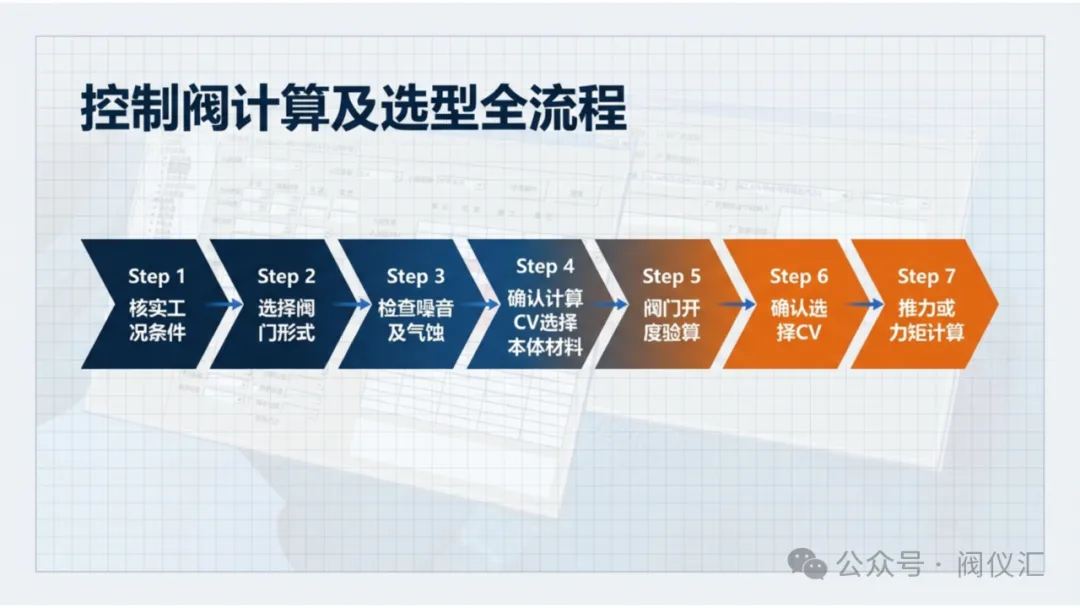 控制阀计算及选型全流程

Step 1
核实工况条件

Step 2
选择阀门形式

Step 3
检查噪音及气蚀

Step 4
确认计算CV选择本体材料

Step 5
阀门开度验算

Step 6
确认选择CV

Step 7
推力或力矩计算

公众号 · 阀仪汇